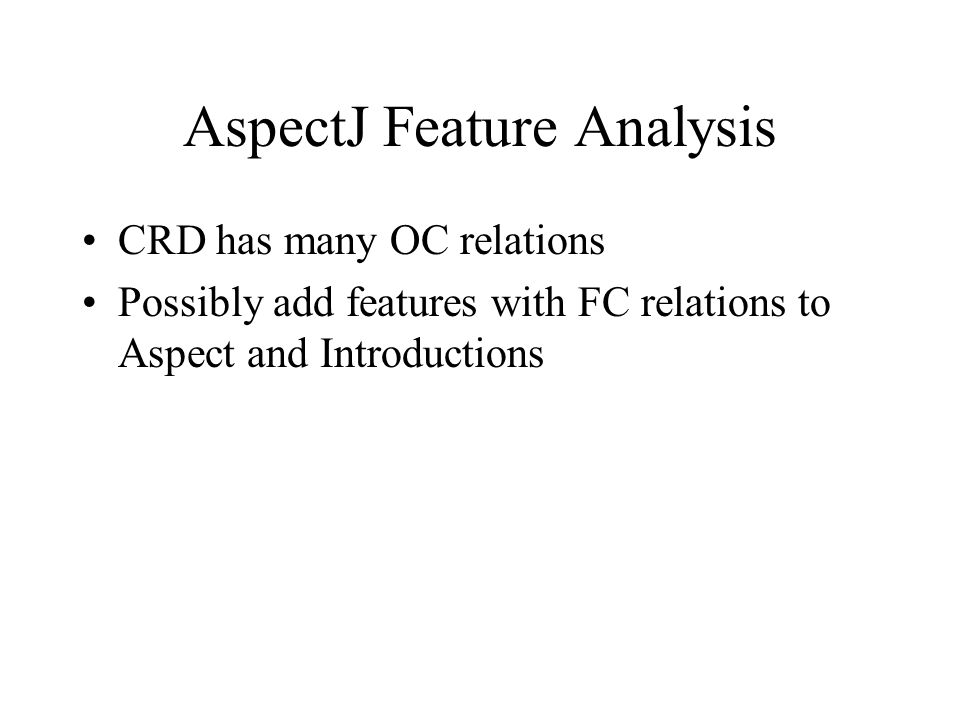 AspectJ Feature Analysis

• CRD has many OC relations
• Possibly add features with FC relations to Aspect and Introductions